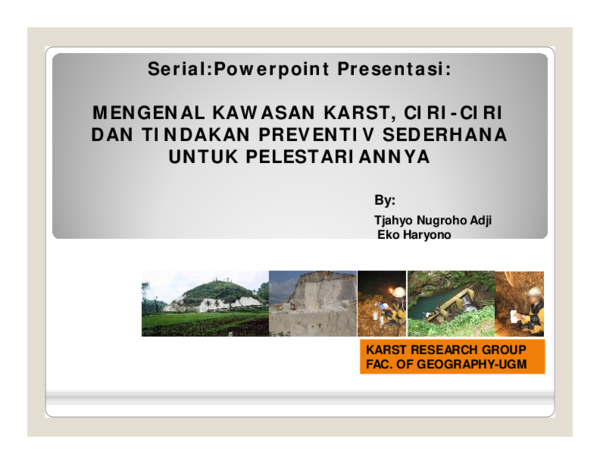 Serial:Powerpoint Presentasi:

MENGENAL KAWASAN KARST, CIRI-CIRI DAN TINDAKAN PREVENTIV SEDERHANA UNTUK PELESTARIANNYA

By:

Tjahyo Nugroho Adji
Eko Haryono

KARST RESEARCH GROUP
FAC. OF GEOGRAPHY-UGM